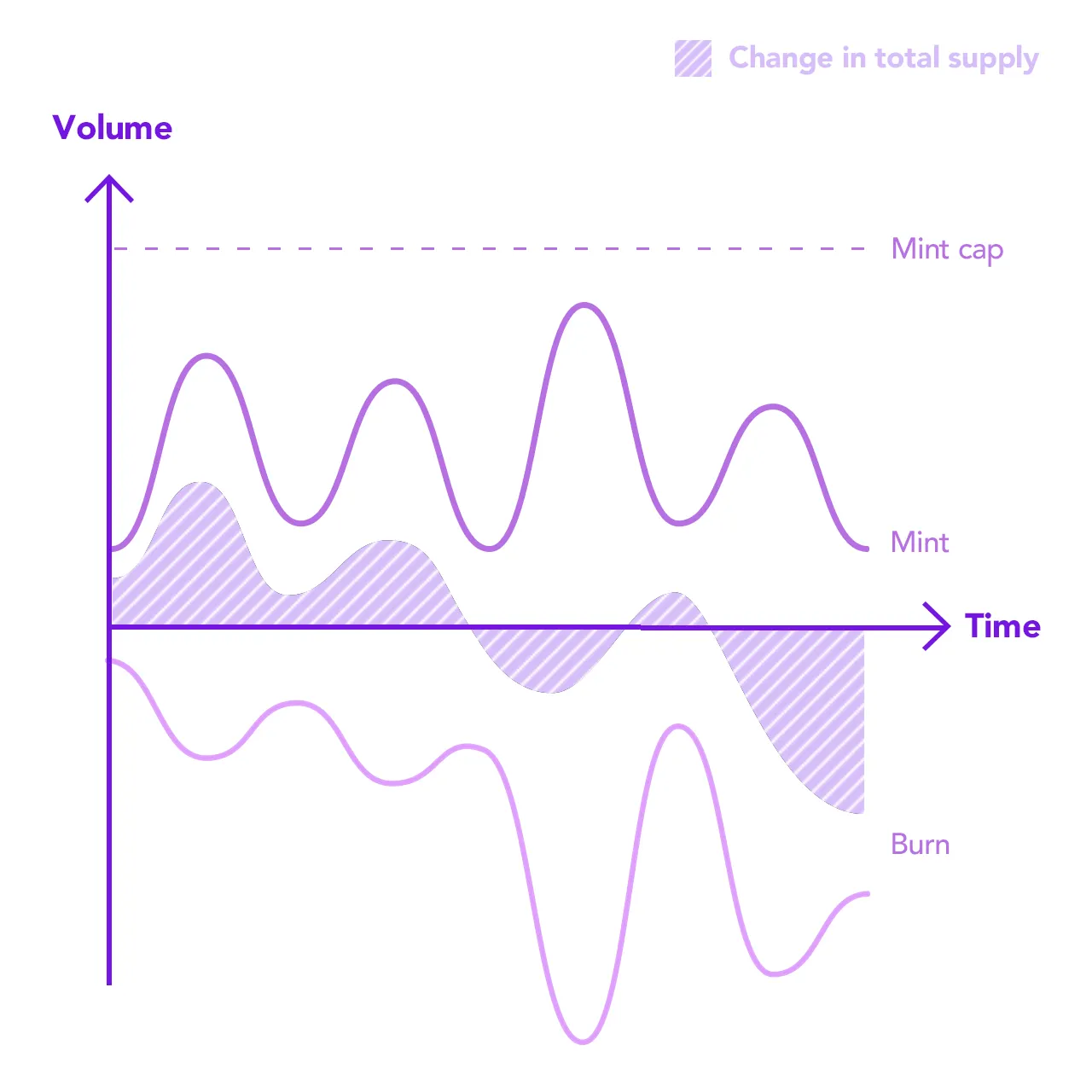 Change in total supply

Volume

Mint cap

Mint

Time

Burn